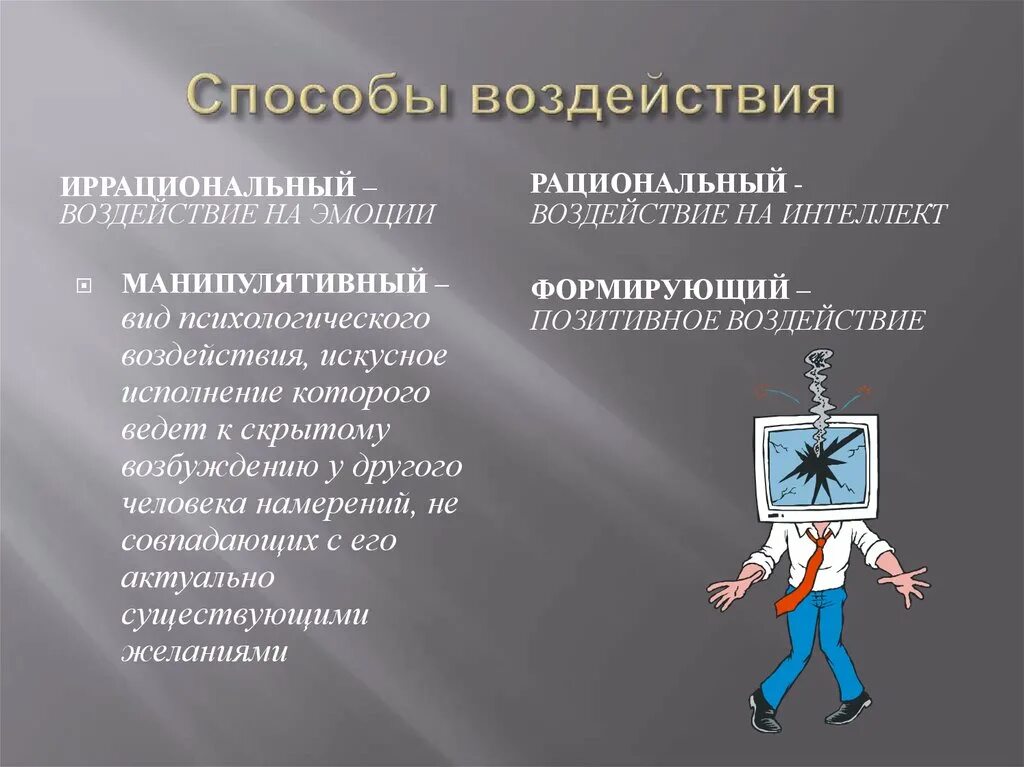 Способы воздействия

ИРРАЦИОНАЛЬНЫЙ – ВОЗДЕЙСТВИЕ НА ЭМОЦИИ

МАНИПУЛЯТИВНЫЙ – вид психологического воздействия, искусное исполнение которого ведет к скрытому возбуждению у другого человека намерений, не совпадающих с его актуально существующими желаниями

РАЦИОНАЛЬНЫЙ - ВОЗДЕЙСТВИЕ НА ИНТЕЛЛЕКТ

ФОРМИРУЮЩИЙ – ПОЗИТИВНОЕ ВОЗДЕЙСТВИЕ